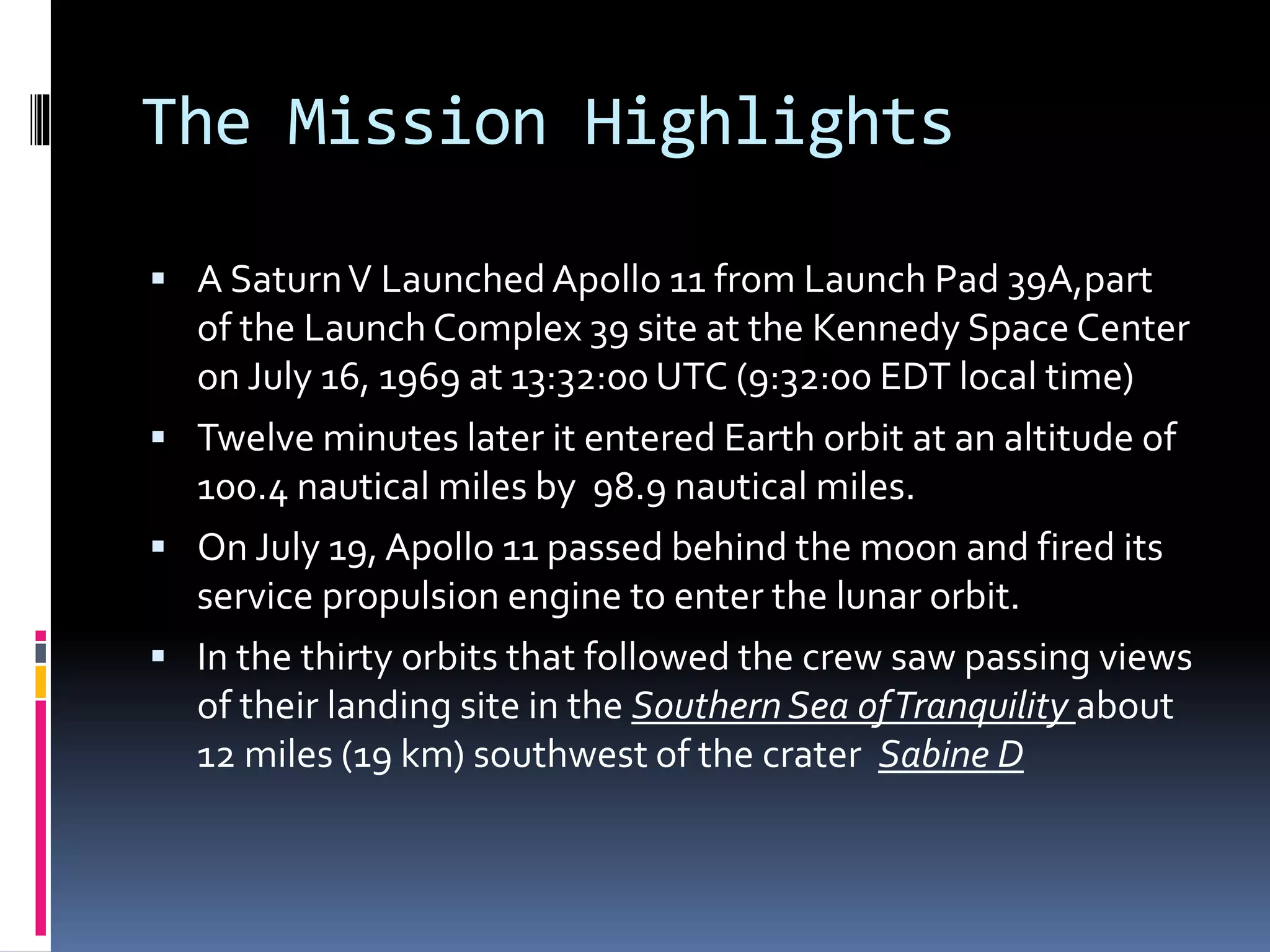 The Mission Highlights

▪ A Saturn V Launched Apollo 11 from Launch Pad 39A,part of the Launch Complex 39 site at the Kennedy Space Center on July 16, 1969 at 13:32:00 UTC (9:32:00 EDT local time)

▪ Twelve minutes later it entered Earth orbit at an altitude of 100.4 nautical miles by 98.9 nautical miles.

▪ On July 19, Apollo 11 passed behind the moon and fired its service propulsion engine to enter the lunar orbit.

▪ In the thirty orbits that followed the crew saw passing views of their landing site in the Southern Sea of Tranquility about 12 miles (19 km) southwest of the crater Sabine D